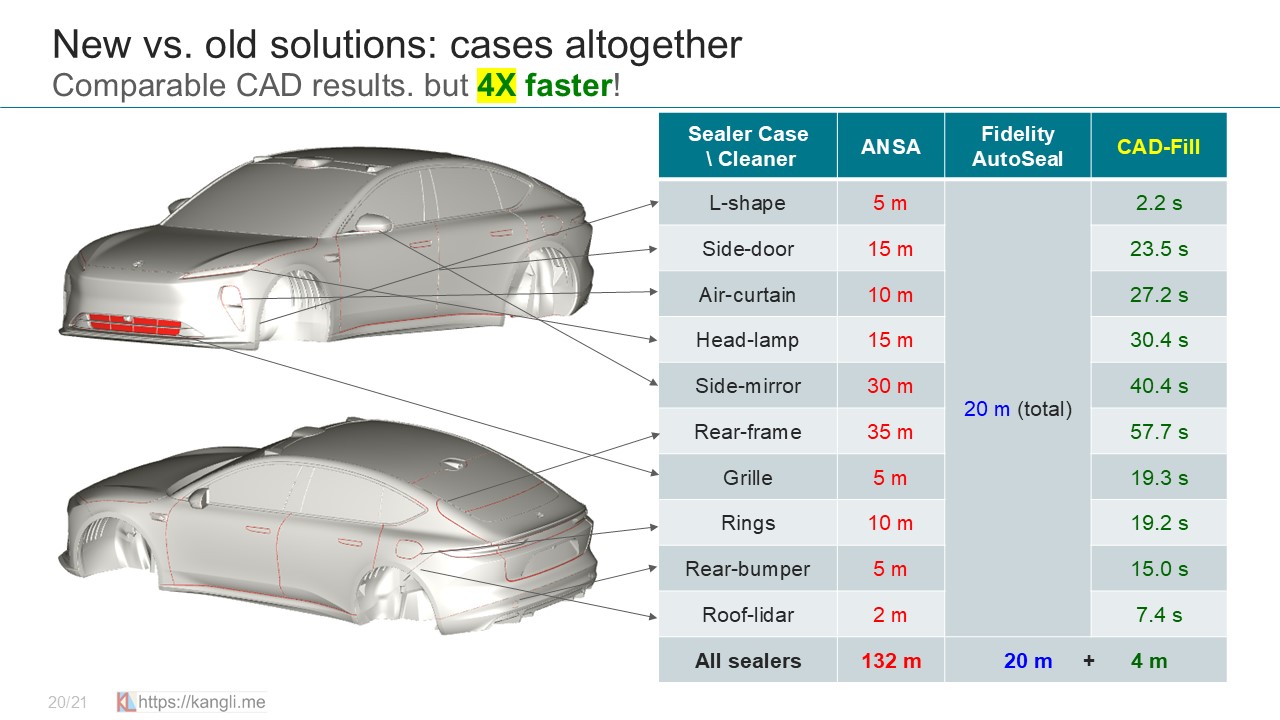 New vs. old solutions: cases altogether
Comparable CAD results. but 4X faster!

| Sealer Case \ Cleaner | ANSA | Fidelity AutoSeal | CAD-Fill |
|---|---|---|---|
| L-shape | 5 m | 20 m (total) | 2.2 s |
| Side-door | 15 m | | 23.5 s |
| Air-curtain | 10 m | | 27.2 s |
| Head-lamp | 15 m | | 30.4 s |
| Side-mirror | 30 m | | 40.4 s |
| Rear-frame | 35 m | | 57.7 s |
| Grille | 5 m | | 19.3 s |
| Rings | 10 m | | 19.2 s |
| Rear-bumper | 5 m | | 15.0 s |
| Roof-lidar | 2 m | | 7.4 s |
| All sealers | 132 m | 20 m + | 4 m |

20/21 https://kangli.me